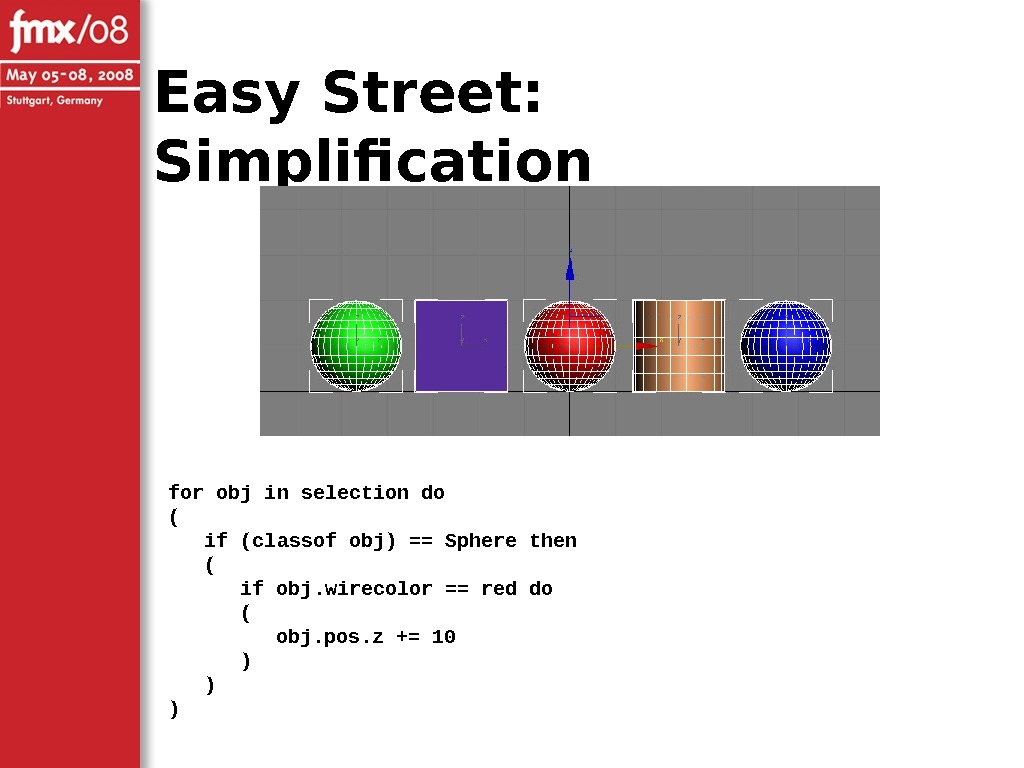 fmx/08
May 05-08, 2008
Stuttgart, Germany

Easy Street: Simplification

for obj in selection do
(
   if (classof obj) == Sphere then
   (
      if obj.wirecolor == red do
      (
         obj.pos.z += 10
      )
   )
)